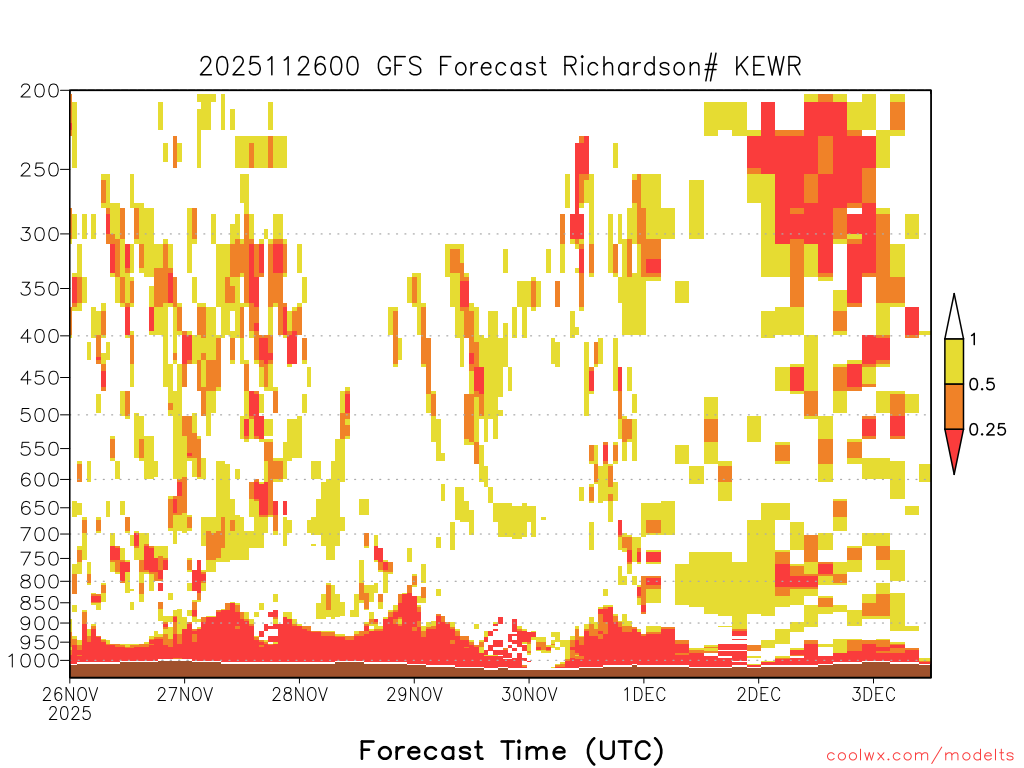 2025112600 GFS Forecast Richardson# KEWR

200
250
300
350
400
450
500
550
600
650
700
750
800
850
900
950
1000

1
0.5
0.25

26NOV
2025
27NOV
28NOV
29NOV
30NOV
1DEC
2DEC
3DEC

Forecast Time (UTC)

coolwx.com/modelts